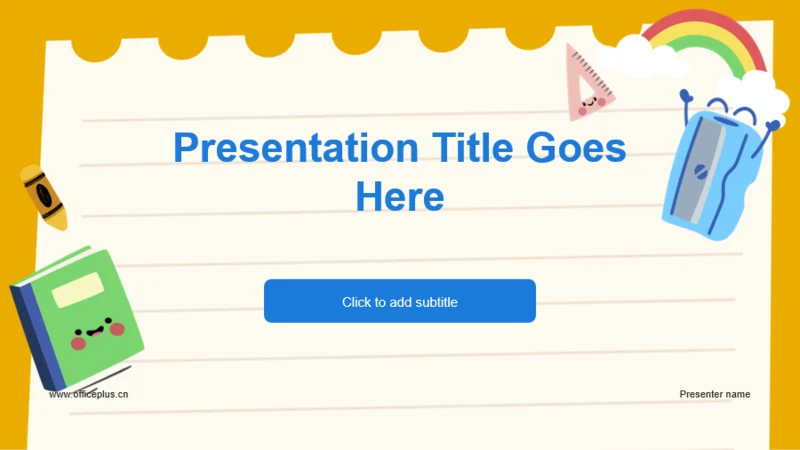 Presentation Title Goes Here

Click to add subtitle

www.officeplus.cn

Presenter name